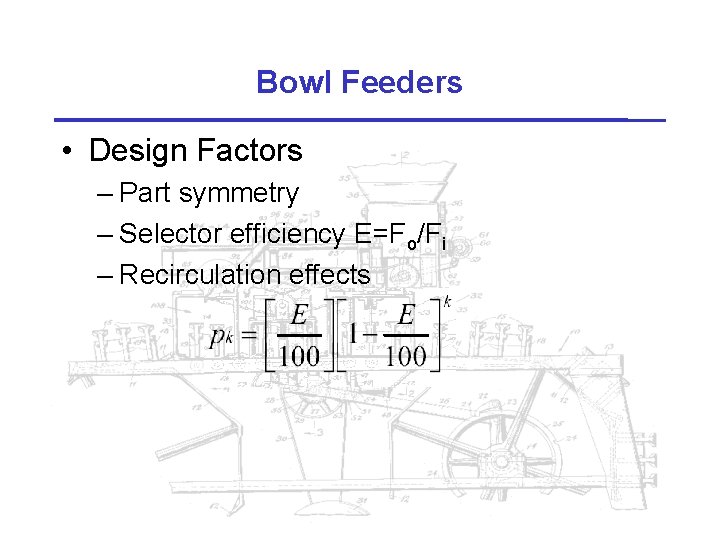 Bowl Feeders

• Design Factors

– Part symmetry

– Selector efficiency $E=F_o/F_i$

– Recirculation effects

$p_k = \left[\frac{E}{100}\right]\left[1-\frac{E}{100}\right]^k$